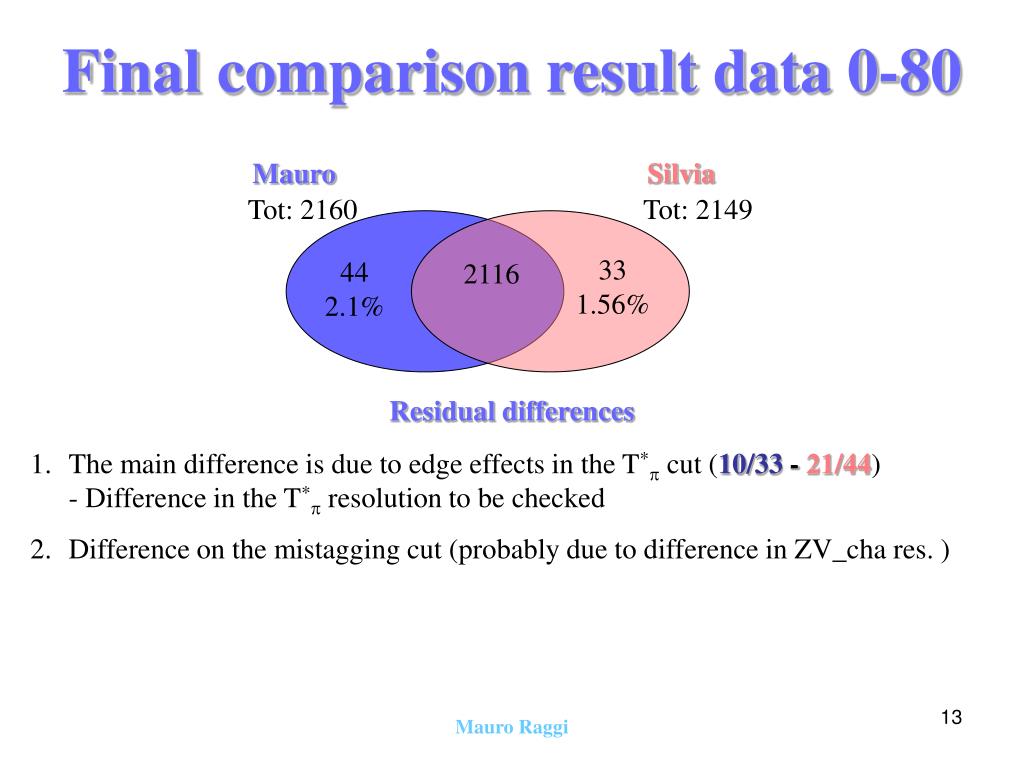 Final comparison result data 0-80

Mauro
Tot: 2160

Silvia
Tot: 2149

44
2.1%

2116

33
1.56%

Residual differences

1. The main difference is due to edge effects in the $T^*_\pi$ cut (10/33 - 21/44)
- Difference in the $T^*_\pi$ resolution to be checked

2. Difference on the mistagging cut (probably due to difference in ZV_cha res. )

Mauro Raggi

13